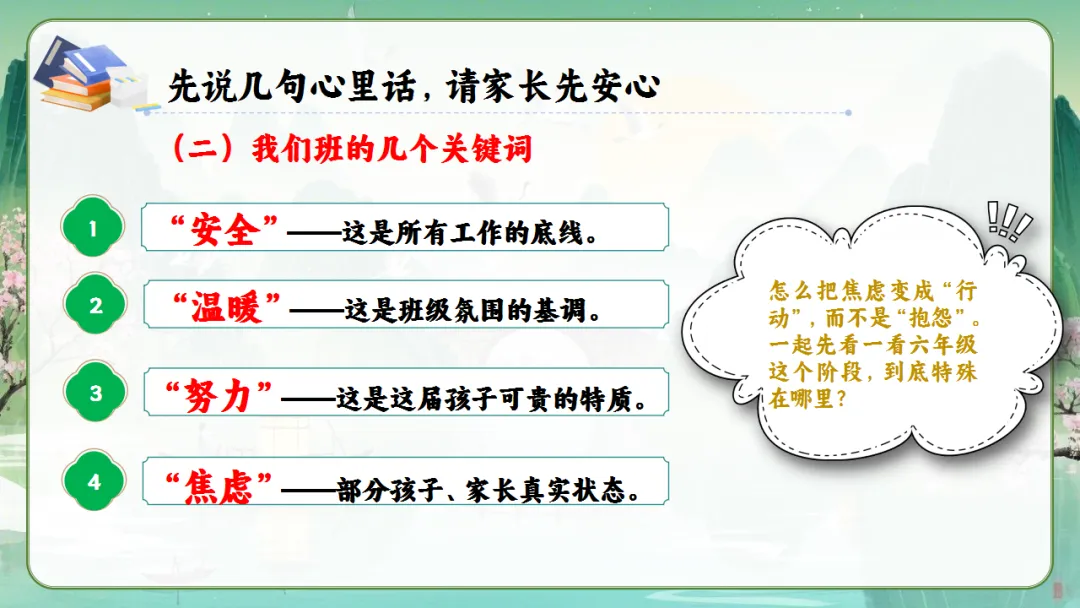 先说几句心里话，请家长先安心

（二）我们班的几个关键词

1 “安全”——这是所有工作的底线。

2 “温暖”——这是班级氛围的基调。

3 “努力”——这是这届孩子可贵的特质。

4 “焦虑”——部分孩子、家长真实状态。

!!!

怎么把焦虑变成“行动”，而不是“抱怨”。一起先看一看六年级这个阶段，到底特殊在哪里？